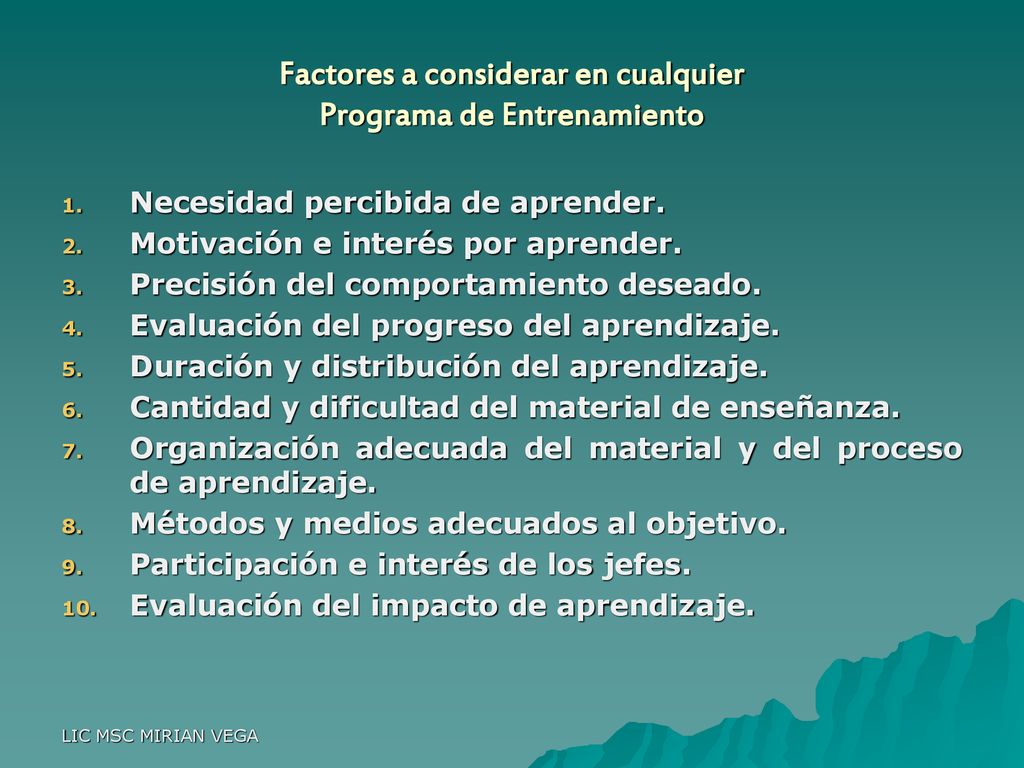 Factores a considerar en cualquier
Programa de Entrenamiento

1. Necesidad percibida de aprender.
2. Motivación e interés por aprender.
3. Precisión del comportamiento deseado.
4. Evaluación del progreso del aprendizaje.
5. Duración y distribución del aprendizaje.
6. Cantidad y dificultad del material de enseñanza.
7. Organización adecuada del material y del proceso de aprendizaje.
8. Métodos y medios adecuados al objetivo.
9. Participación e interés de los jefes.
10. Evaluación del impacto de aprendizaje.

LIC MSC MIRIAN VEGA